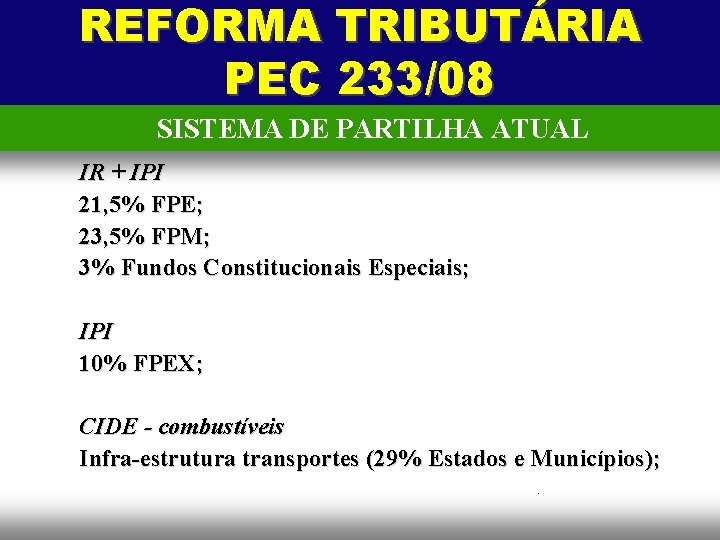 REFORMA TRIBUTÁRIA
PEC 233/08

SISTEMA DE PARTILHA ATUAL

IR + IPI
21,5% FPE;
23,5% FPM;
3% Fundos Constitucionais Especiais;

IPI
10% FPEX;

CIDE - combustíveis
Infra-estrutura transportes (29% Estados e Municípios);